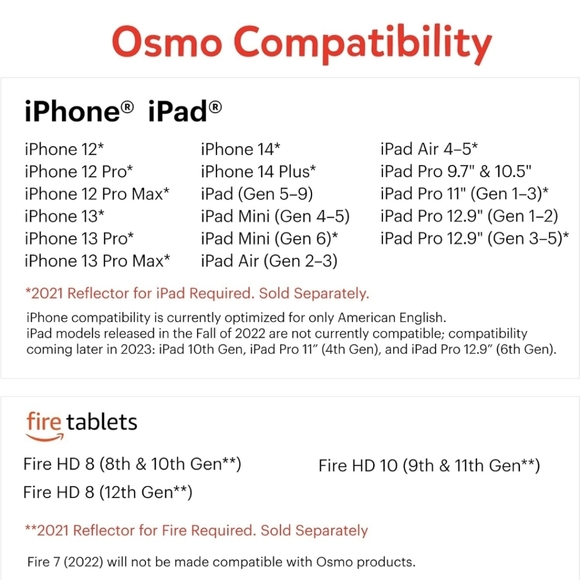 Osmo Compatibility

iPhone® iPad®

iPhone 12*
iPhone 12 Pro*
iPhone 12 Pro Max*
iPhone 13*
iPhone 13 Pro*
iPhone 13 Pro Max*

iPhone 14*
iPhone 14 Plus*
iPad (Gen 5–9)
iPad Mini (Gen 4–5)
iPad Mini (Gen 6)*
iPad Air (Gen 2–3)

iPad Air 4–5*
iPad Pro 9.7" & 10.5"
iPad Pro 11" (Gen 1–3)*
iPad Pro 12.9" (Gen 1–2)
iPad Pro 12.9" (Gen 3–5)*

*2021 Reflector for iPad Required. Sold Separately.

iPhone compatibility is currently optimized for only American English.
iPad models released in the Fall of 2022 are not currently compatible; compatibility coming later in 2023: iPad 10th Gen, iPad Pro 11" (4th Gen), and iPad Pro 12.9" (6th Gen).

fire tablets

Fire HD 8 (8th & 10th Gen**)
Fire HD 8 (12th Gen**)

Fire HD 10 (9th & 11th Gen**)

**2021 Reflector for Fire Required. Sold Separately

Fire 7 (2022) will not be made compatible with Osmo products.